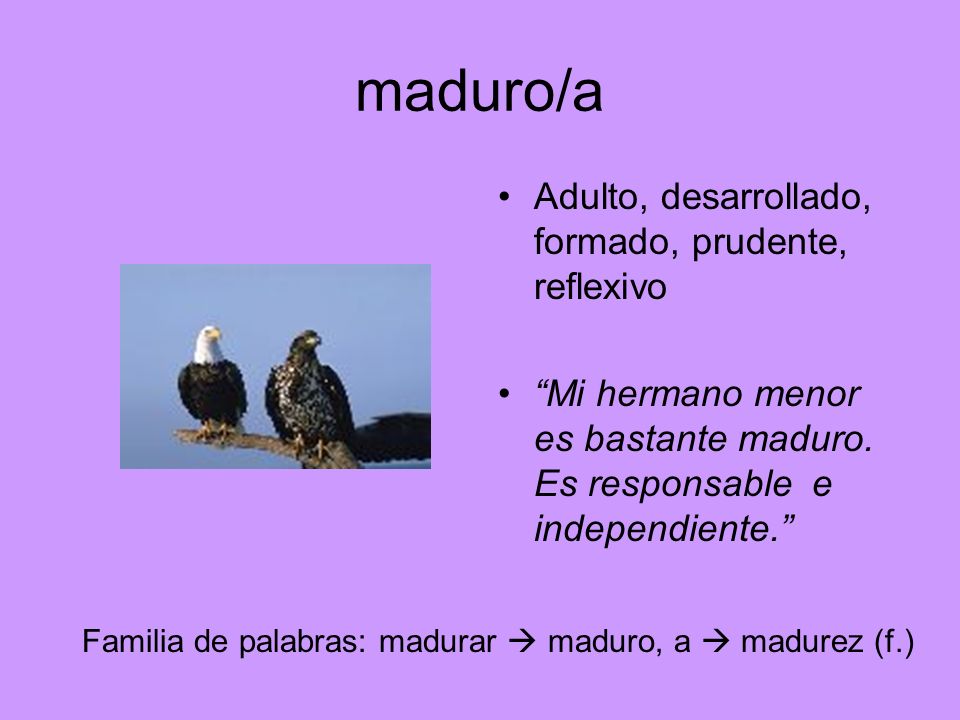 maduro/a

• Adulto, desarrollado, formado, prudente, reflexivo

• “Mi hermano menor es bastante maduro. Es responsable e independiente.”

Familia de palabras: madurar → maduro, a → madurez (f.)